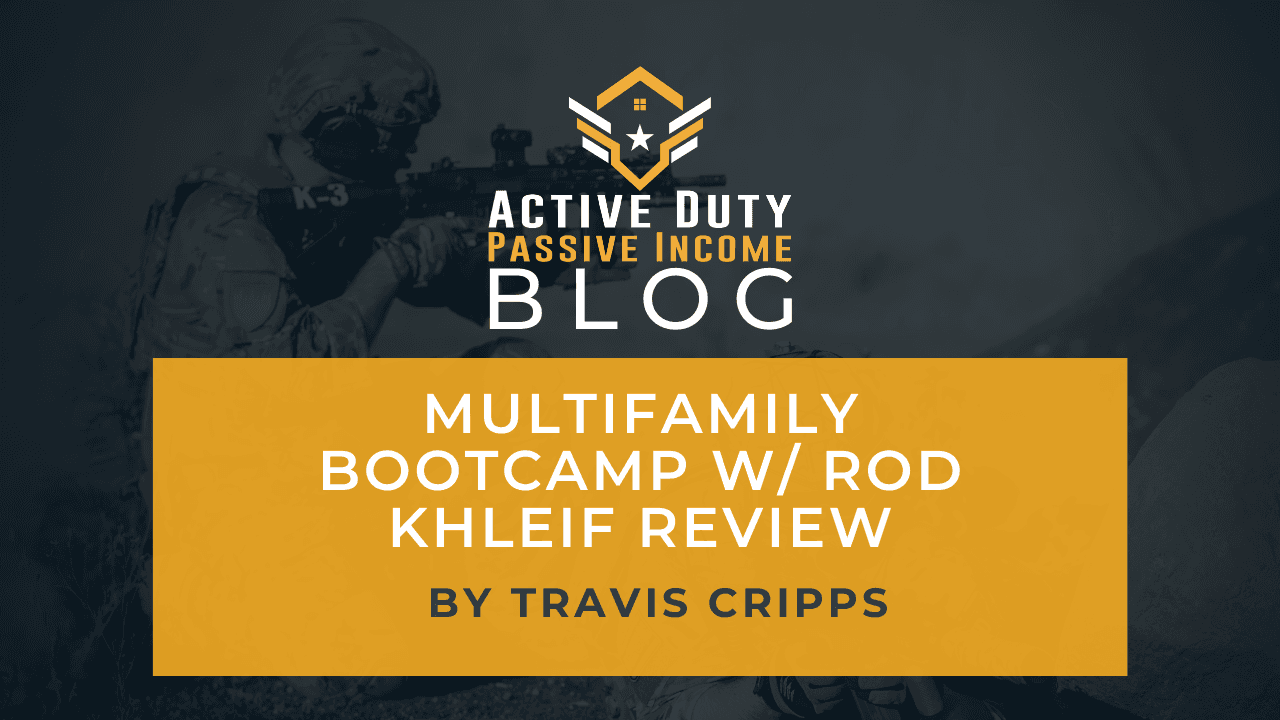 K-3

ACTIVE DUTY
PASSIVE INCOME
BLOG

MULTIFAMILY BOOTCAMP W/ ROD KHLEIF REVIEW

BY TRAVIS CRIPPS